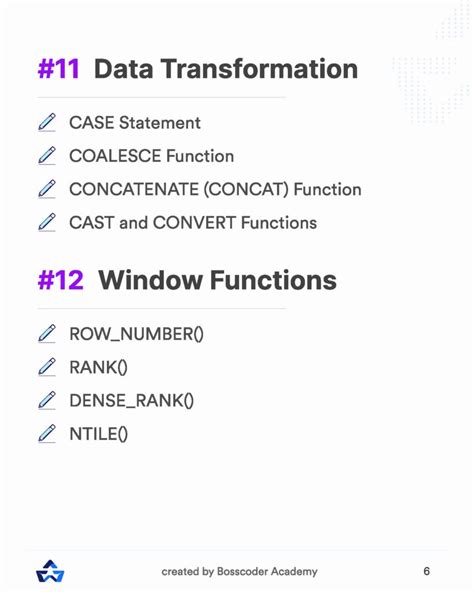 #11 Data Transformation

CASE Statement

COALESCE Function

CONCATENATE (CONCAT) Function

CAST and CONVERT Functions

#12 Window Functions

ROW_NUMBER()

RANK()

DENSE_RANK()

NTILE()

created by Bosscoder Academy

6